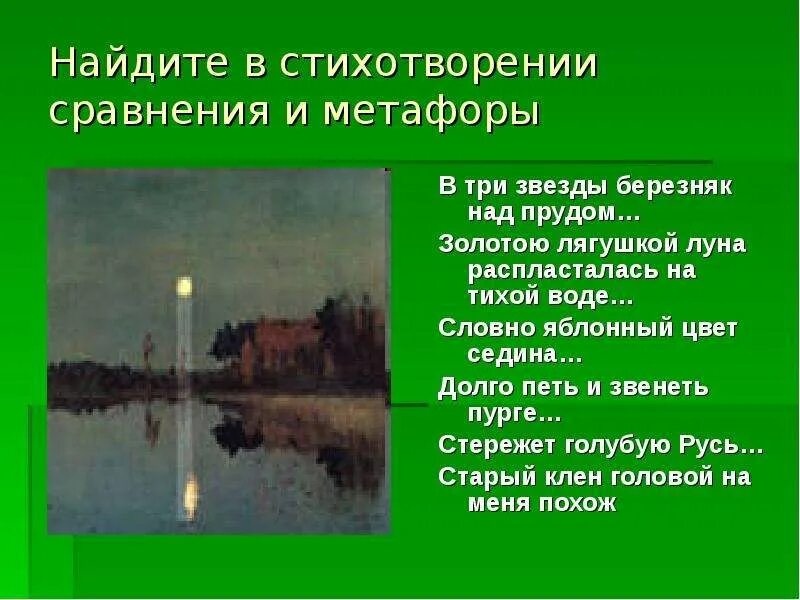 Найдите в стихотворении сравнения и метафоры

В три звезды березняк над прудом…

Золотою лягушкой луна распласталась на тихой воде…

Словно яблонный цвет седина…

Долго петь и звенеть пурге…

Стережет голубую Русь…

Старый клен головой на меня похож